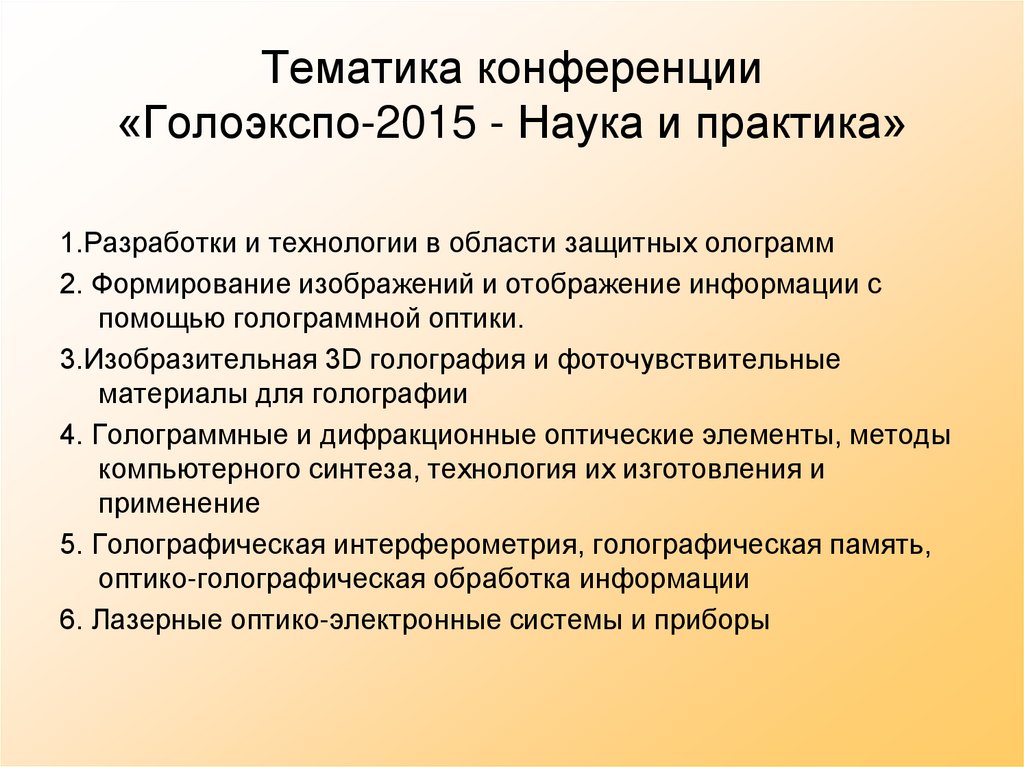 Тематика конференции «Голоэкспо-2015 - Наука и практика»

1.Разработки и технологии в области защитных олограмм

2. Формирование изображений и отображение информации с помощью голограммной оптики.

3.Изобразительная 3D голография и фоточувствительные материалы для голографии

4. Голограммные и дифракционные оптические элементы, методы компьютерного синтеза, технология их изготовления и применение

5. Голографическая интерферометрия, голографическая память, оптико-голографическая обработка информации

6. Лазерные оптико-электронные системы и приборы